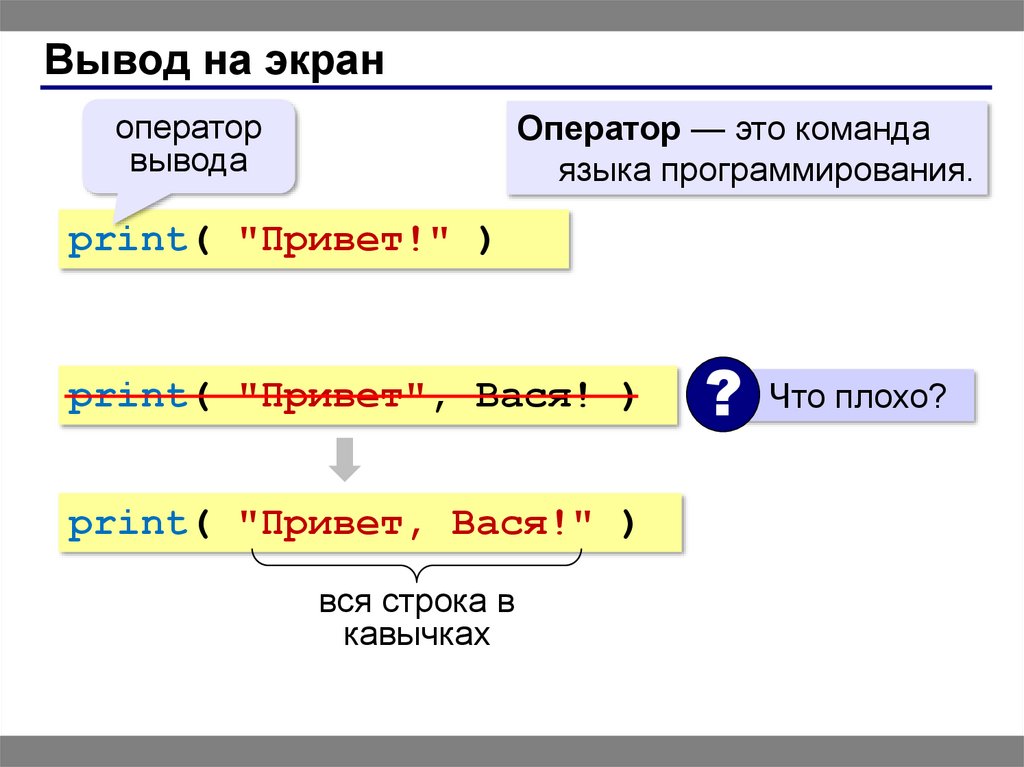 Вывод на экран

оператор вывода

Оператор — это команда языка программирования.

print( "Привет!" )

print( "Привет", Вася! )

?

Что плохо?

print( "Привет, Вася!" )

вся строка в кавычках